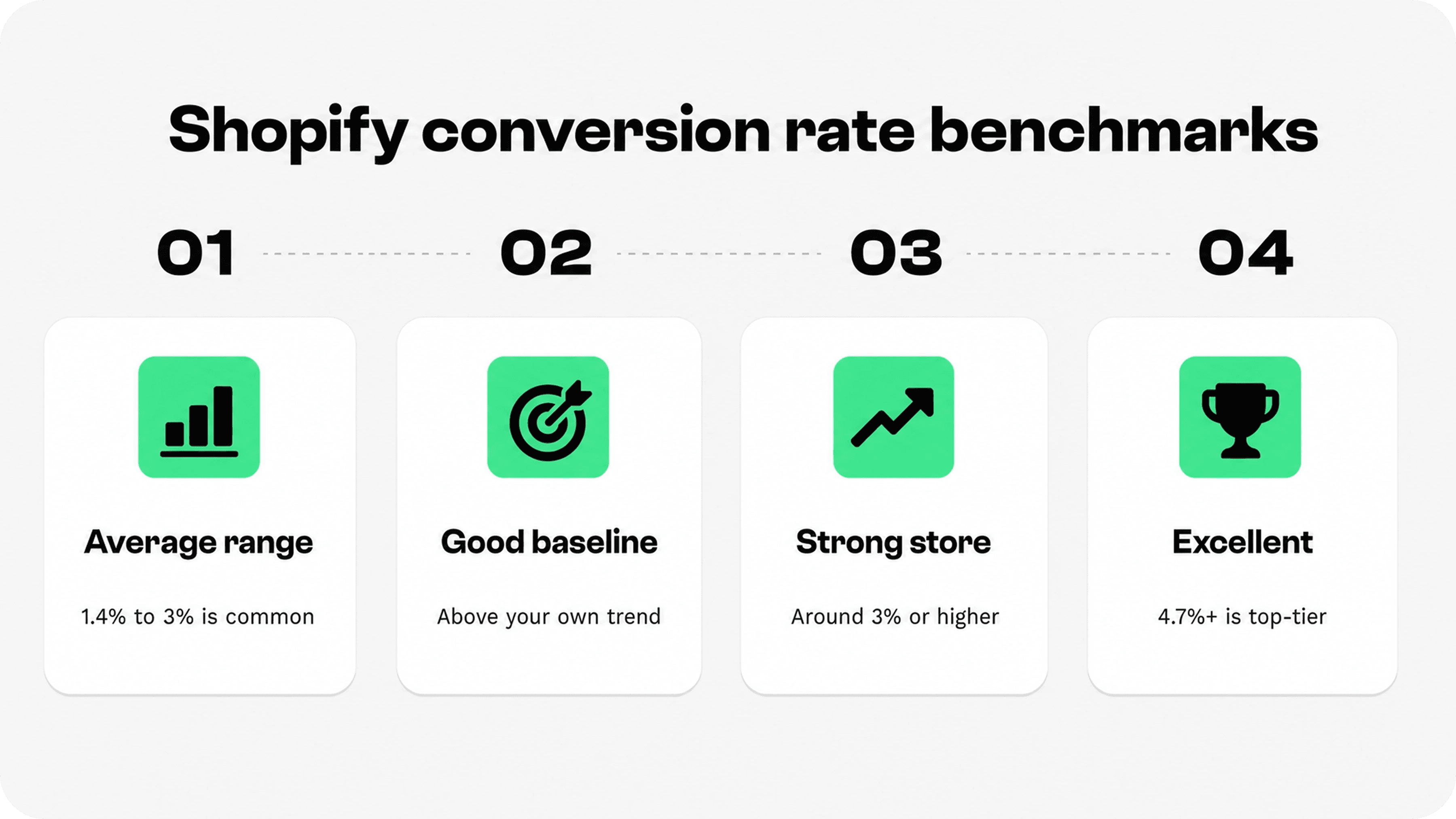 Shopify conversion rate benchmarks

01

Average range

1.4% to 3% is common

02

Good baseline

Above your own trend

03

Strong store

Around 3% or higher

04

Excellent

4.7%+ is top-tier